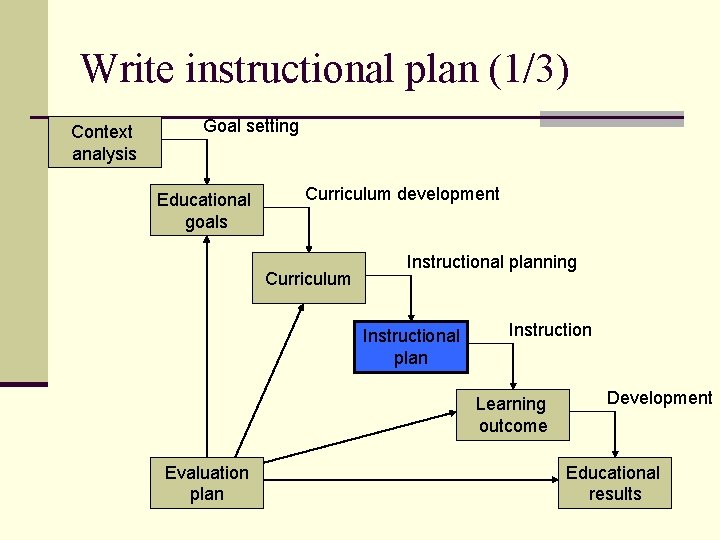 Write instructional plan (1/3)

Context analysis

Goal setting

Educational goals

Curriculum development

Curriculum

Instructional planning

Instructional plan

Instruction

Learning outcome

Development

Evaluation plan

Educational results